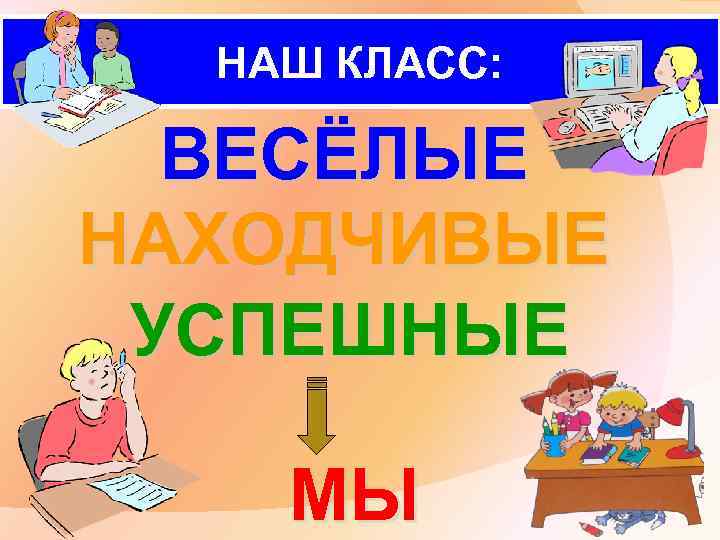 НАШ КЛАСС:

ВЕСЁЛЫЕ

НАХОДЧИВЫЕ

УСПЕШНЫЕ

МЫ